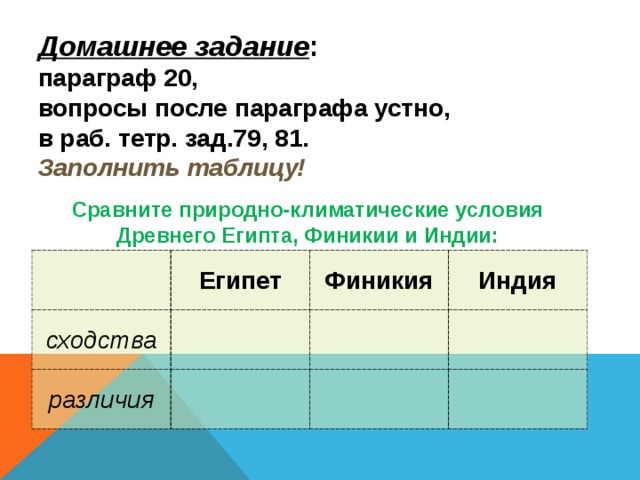 Домашнее задание:
параграф 20,
вопросы после параграфа устно,
в раб. тетр. зад.79, 81.
Заполнить таблицу!

Сравните природно-климатические условия Древнего Египта, Финикии и Индии:

| | Египет | Финикия | Индия |
|---|---|---|---|
| сходства | | | |
| различия | | | |